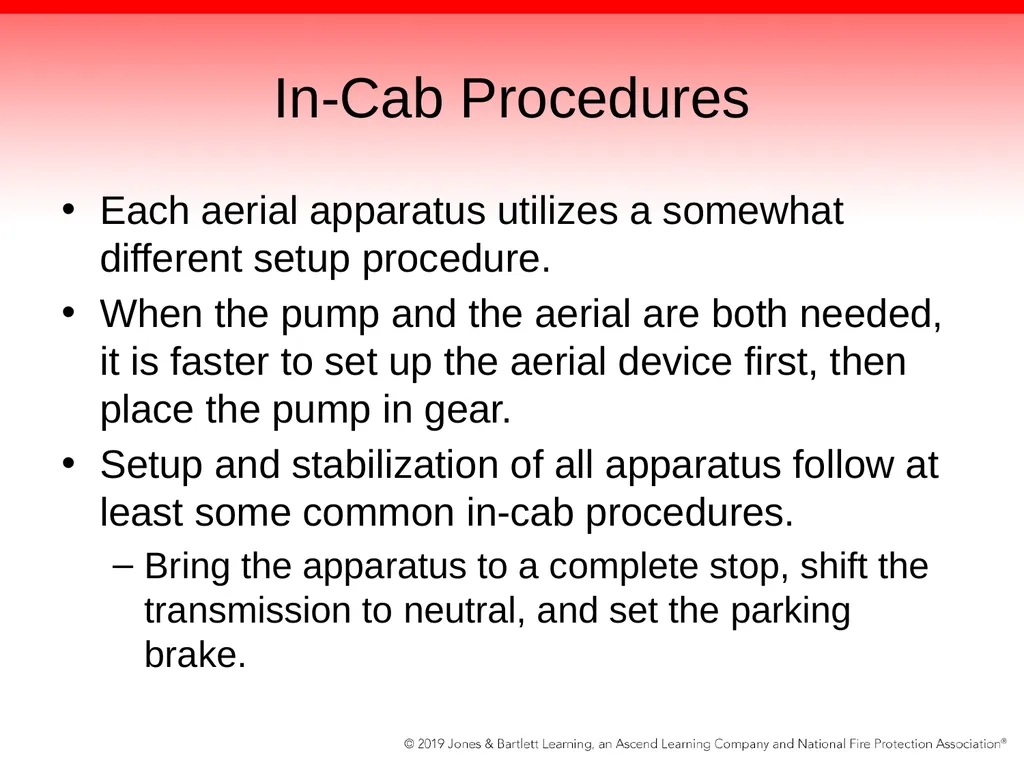 In-Cab Procedures

• Each aerial apparatus utilizes a somewhat different setup procedure.
• When the pump and the aerial are both needed, it is faster to set up the aerial device first, then place the pump in gear.
• Setup and stabilization of all apparatus follow at least some common in-cab procedures.
 – Bring the apparatus to a complete stop, shift the transmission to neutral, and set the parking brake.

© 2019 Jones & Bartlett Learning, an Ascend Learning Company and National Fire Protection Association®